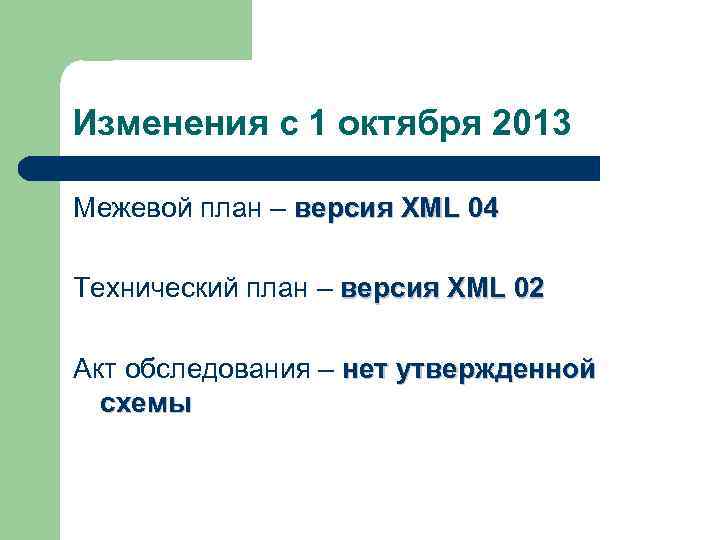 Изменения с 1 октября 2013

Межевой план – версия XML 04

Технический план – версия XML 02

Акт обследования – нет утвержденной схемы